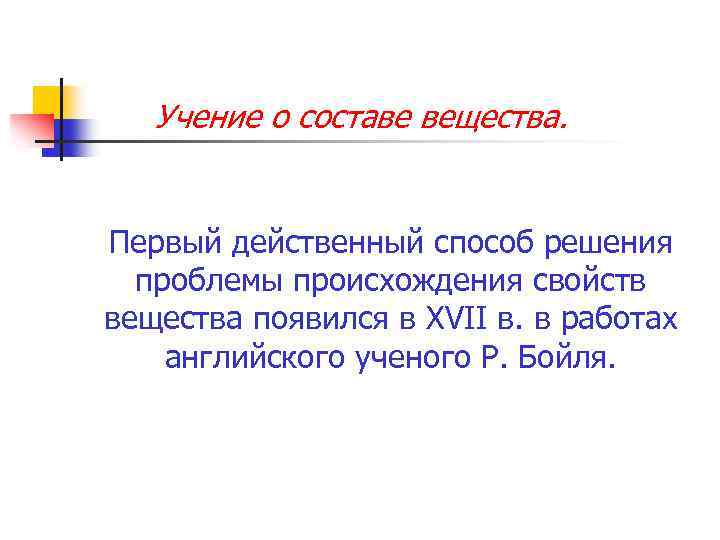 Учение о составе вещества.

Первый действенный способ решения проблемы происхождения свойств вещества появился в XVII в. в работах английского ученого Р. Бойля.